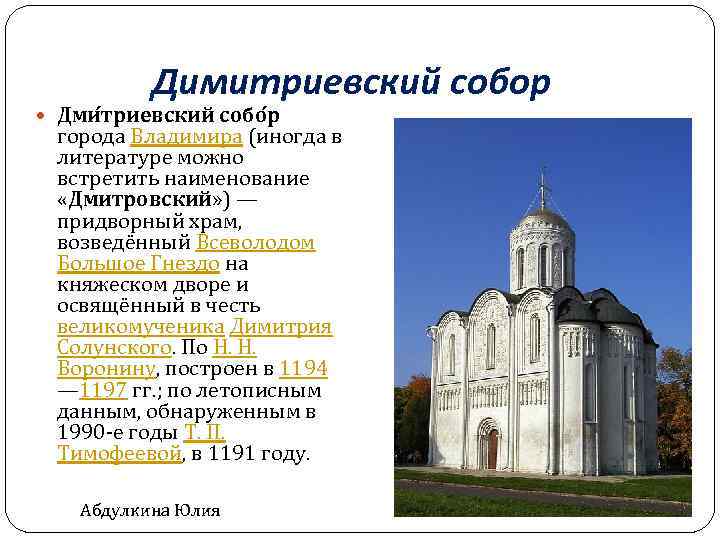 Димитриевский собор

Дми́триевский собо́р города Владимира (иногда в литературе можно встретить наименование «Дмитровский») — придворный храм, возведённый Всеволодом Большое Гнездо на княжеском дворе и освящённый в честь великомученика Димитрия Солунского. По Н. Н. Воронину, построен в 1194—1197 гг.; по летописным данным, обнаруженным в 1990-е годы Т. П. Тимофеевой, в 1191 году.

Абдулкина Юлия